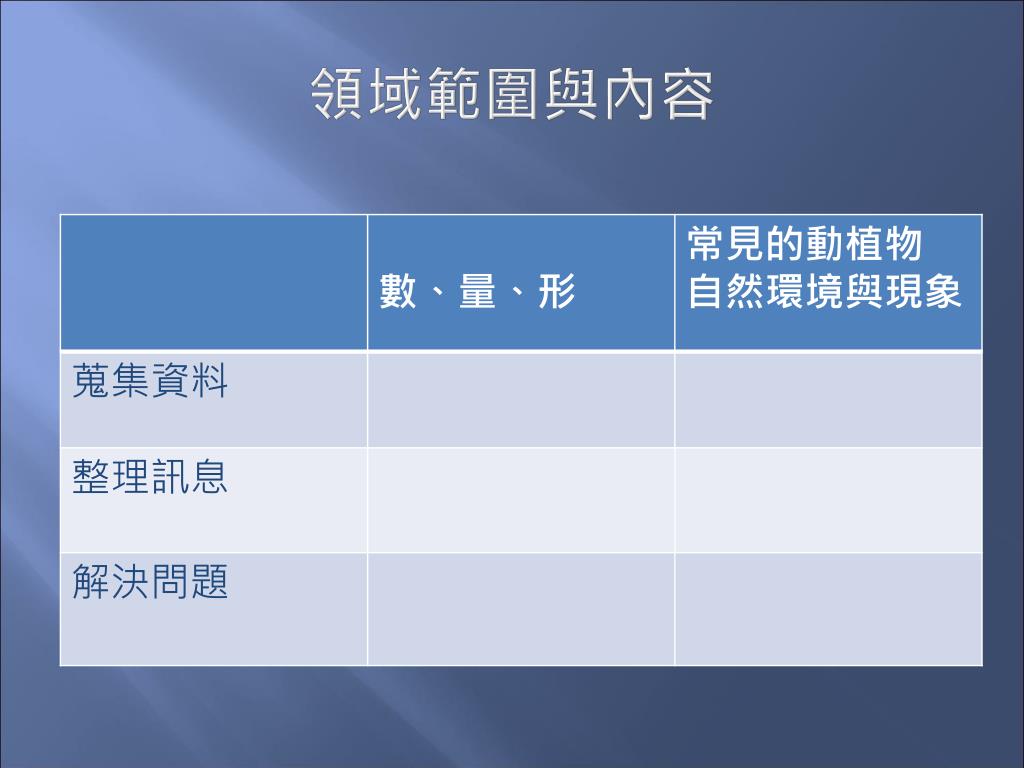 領域範圍與內容

| | 數、量、形 | 常見的動植物 自然環境與現象 |
|---|---|---|
| 蒐集資料 | | |
| 整理訊息 | | |
| 解決問題 | | |